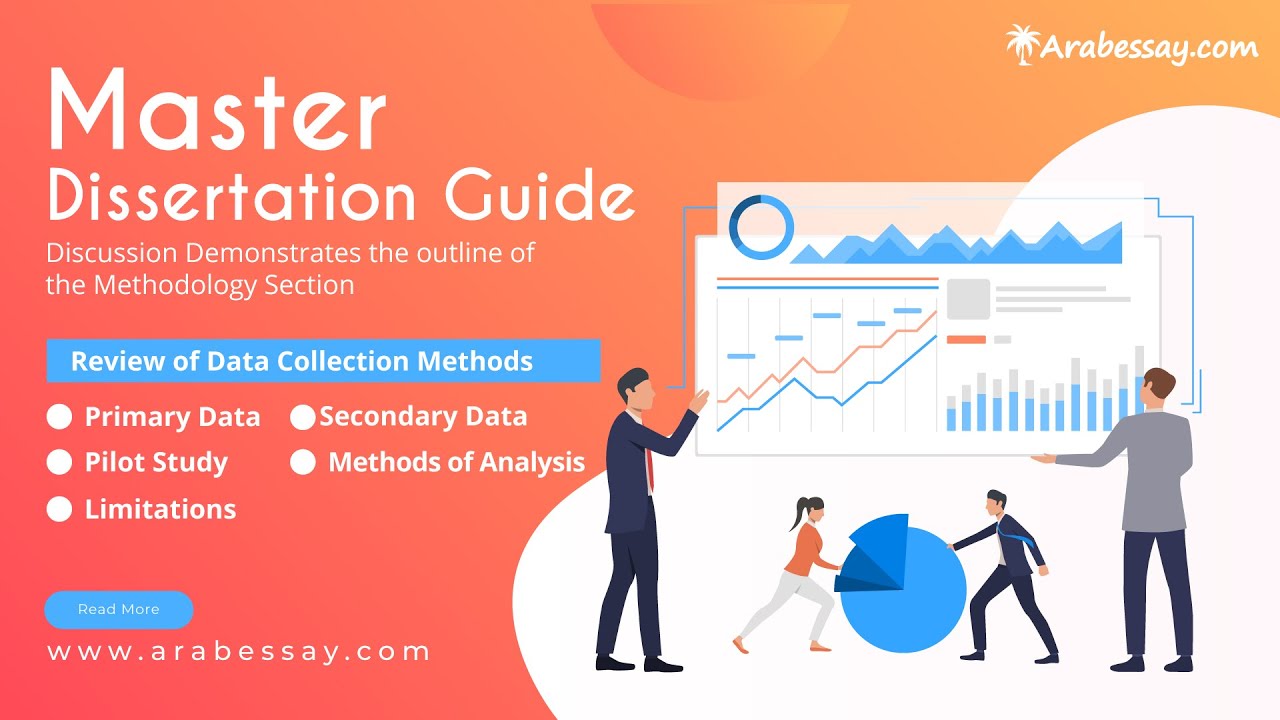 Arabessay.com

Master Dissertation Guide

Discussion Demonstrates the outline of the Methodology Section

Review of Data Collection Methods

Primary Data
Secondary Data
Pilot Study
Methods of Analysis
Limitations

Read More

www.arabessay.com